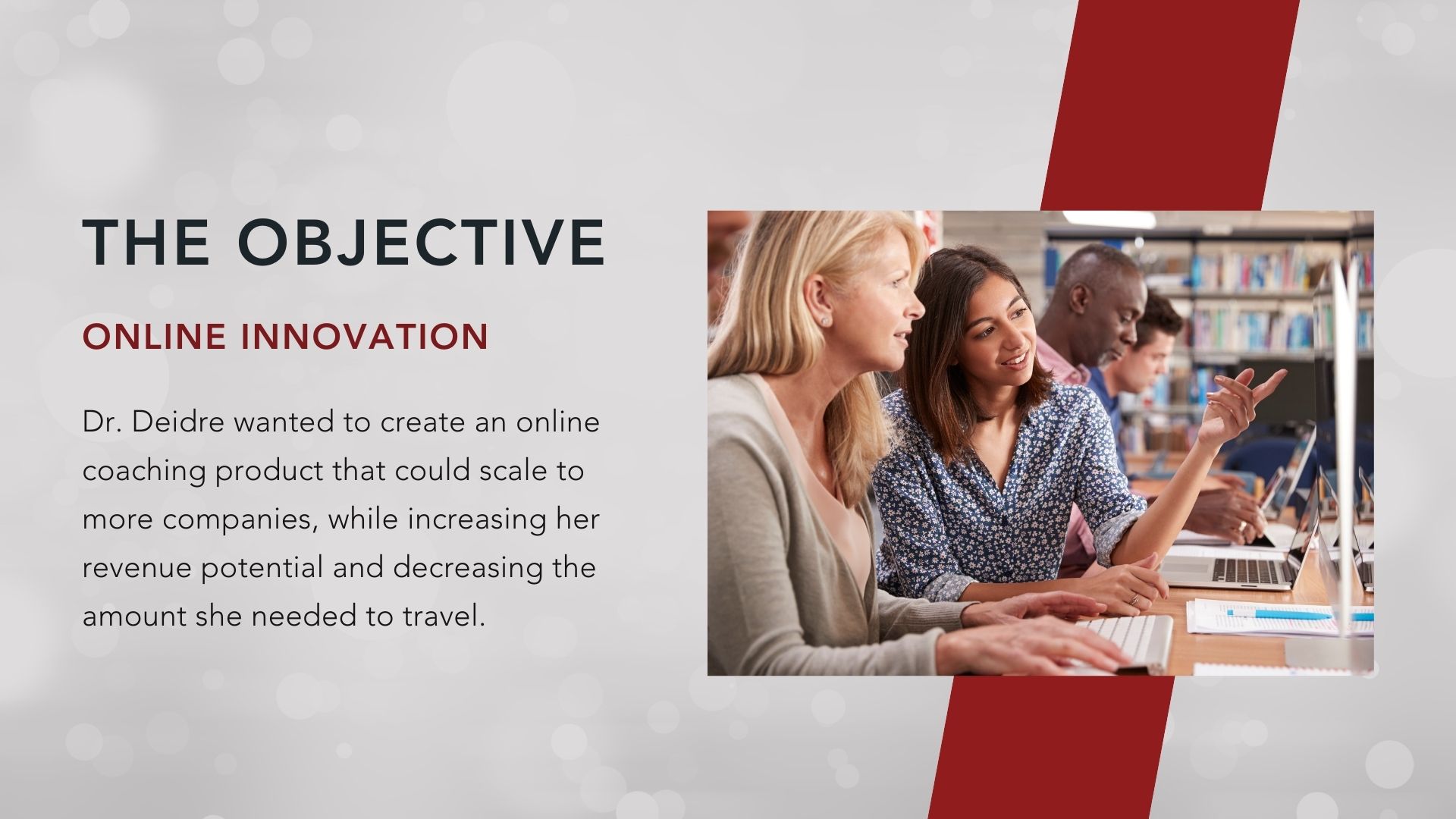 THE OBJECTIVE

ONLINE INNOVATION

Dr. Deidre wanted to create an online coaching product that could scale to more companies, while increasing her revenue potential and decreasing the amount she needed to travel.